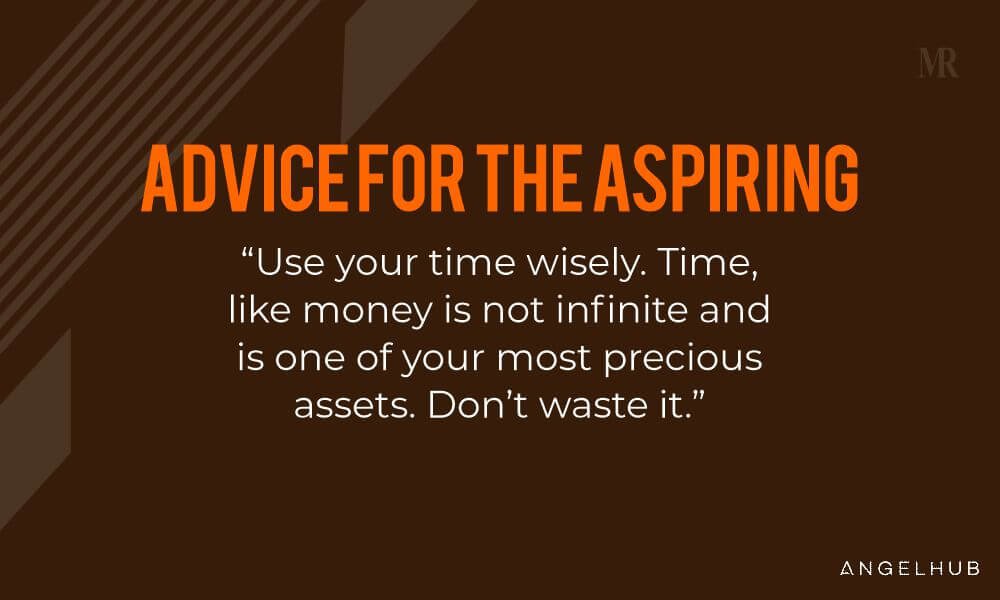 MR

ADVICE FOR THE ASPIRING

“Use your time wisely. Time, like money is not infinite and is one of your most precious assets. Don’t waste it.”

ANGELHUB